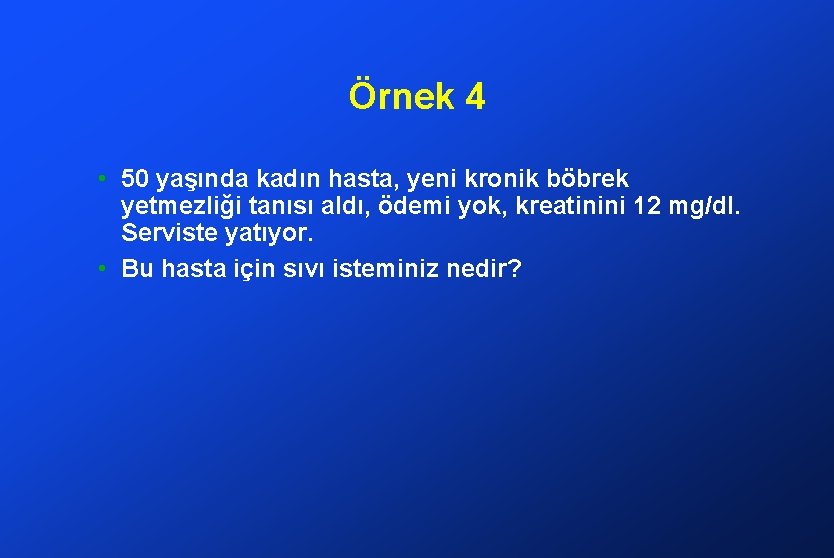 Örnek 4

• 50 yaşında kadın hasta, yeni kronik böbrek yetmezliği tanısı aldı, ödemi yok, kreatinini 12 mg/dl. Serviste yatıyor.
• Bu hasta için sıvı isteminiz nedir?